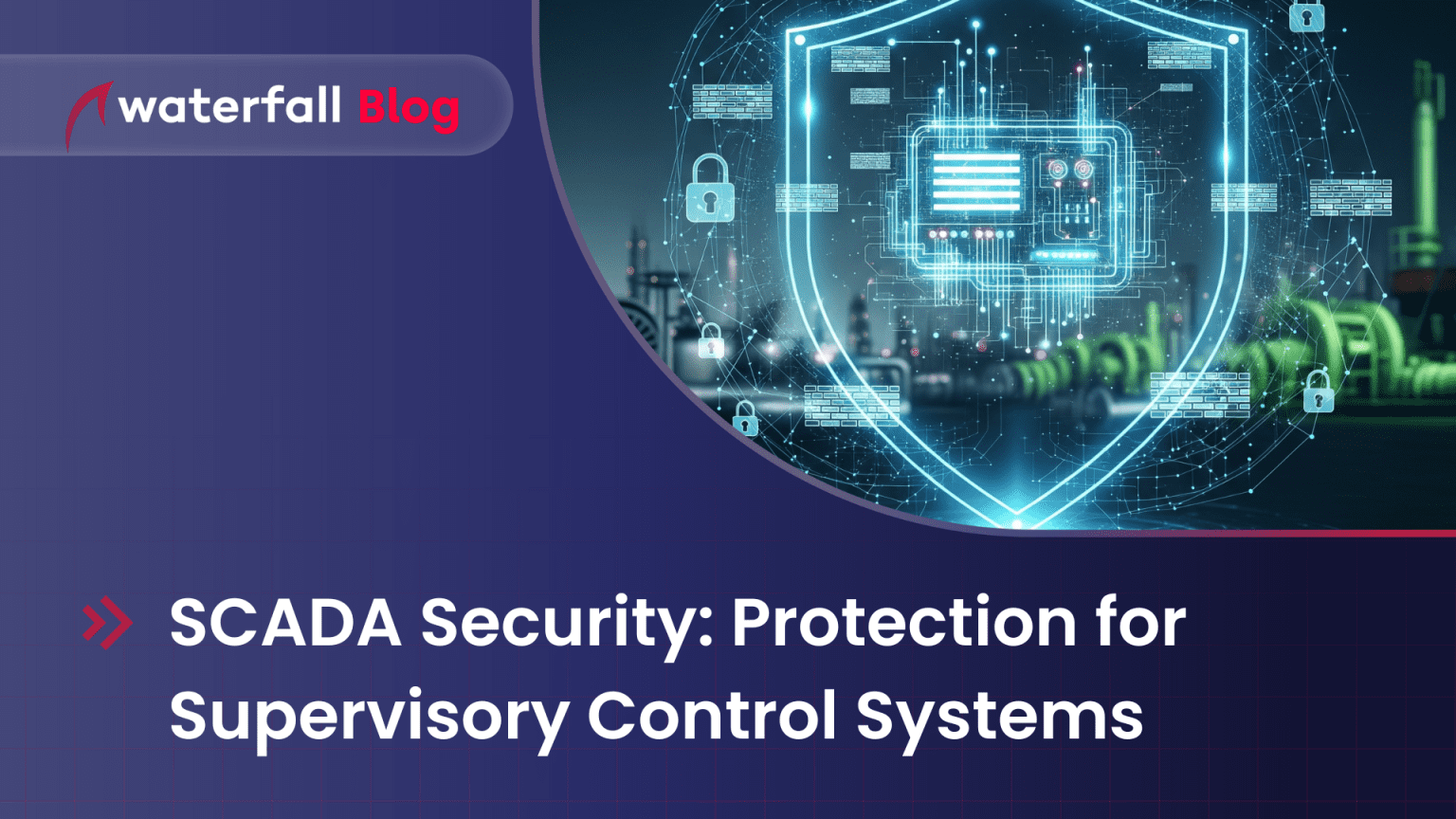 waterfall Blog

SCADA Security: Protection for Supervisory Control Systems